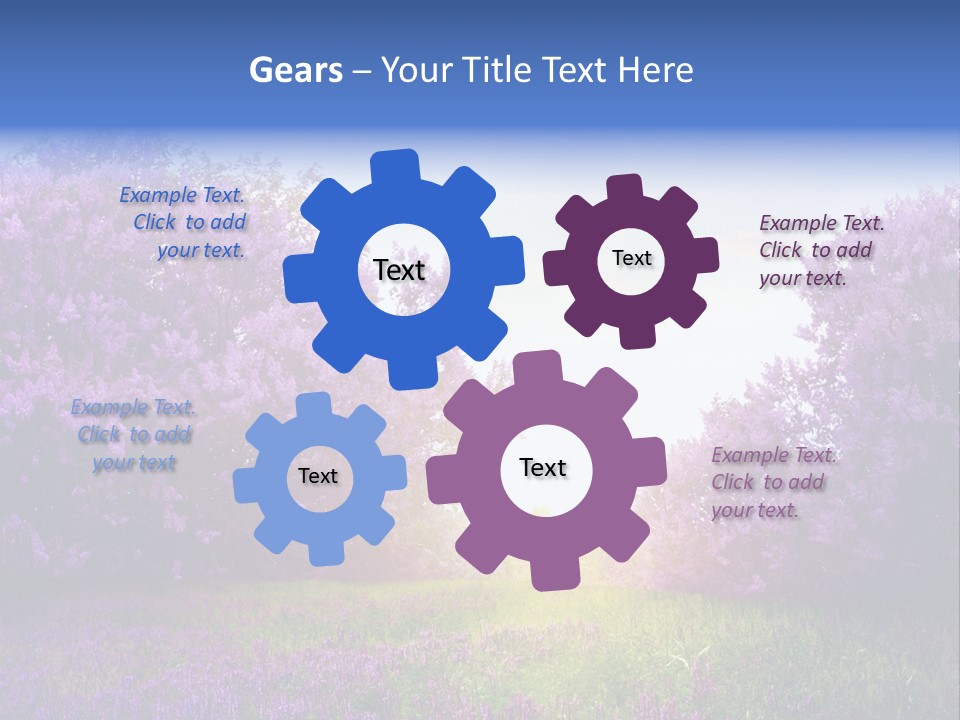 Gears – Your Title Text Here

Example Text. Click to add your text.

Text

Text

Example Text. Click to add your text.

Example Text. Click to add your text

Text

Text

Example Text. Click to add your text.